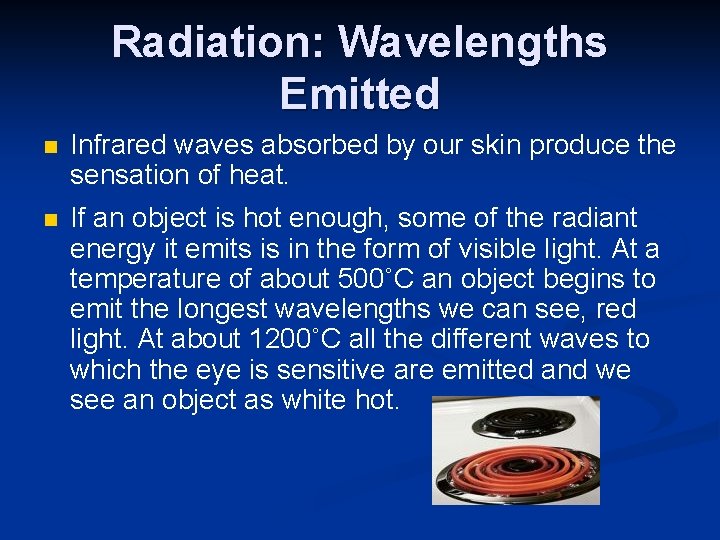 Radiation: Wavelengths Emitted

Infrared waves absorbed by our skin produce the sensation of heat.

If an object is hot enough, some of the radiant energy it emits is in the form of visible light. At a temperature of about 500˚C an object begins to emit the longest wavelengths we can see, red light. At about 1200˚C all the different waves to which the eye is sensitive are emitted and we see an object as white hot.